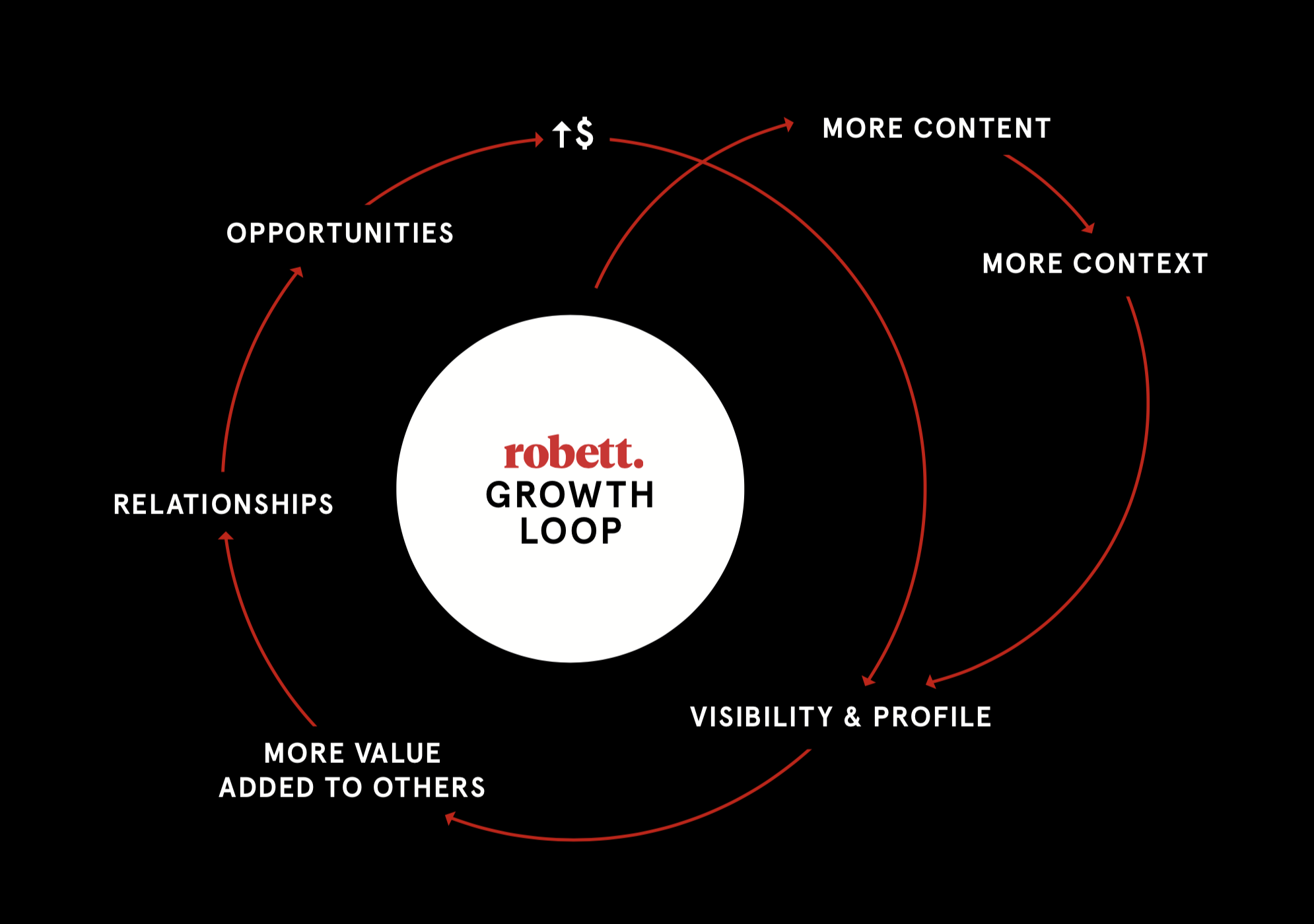 ↑$

MORE CONTENT

OPPORTUNITIES

MORE CONTEXT

robett.
GROWTH
LOOP

RELATIONSHIPS

VISIBILITY & PROFILE

MORE VALUE
ADDED TO OTHERS